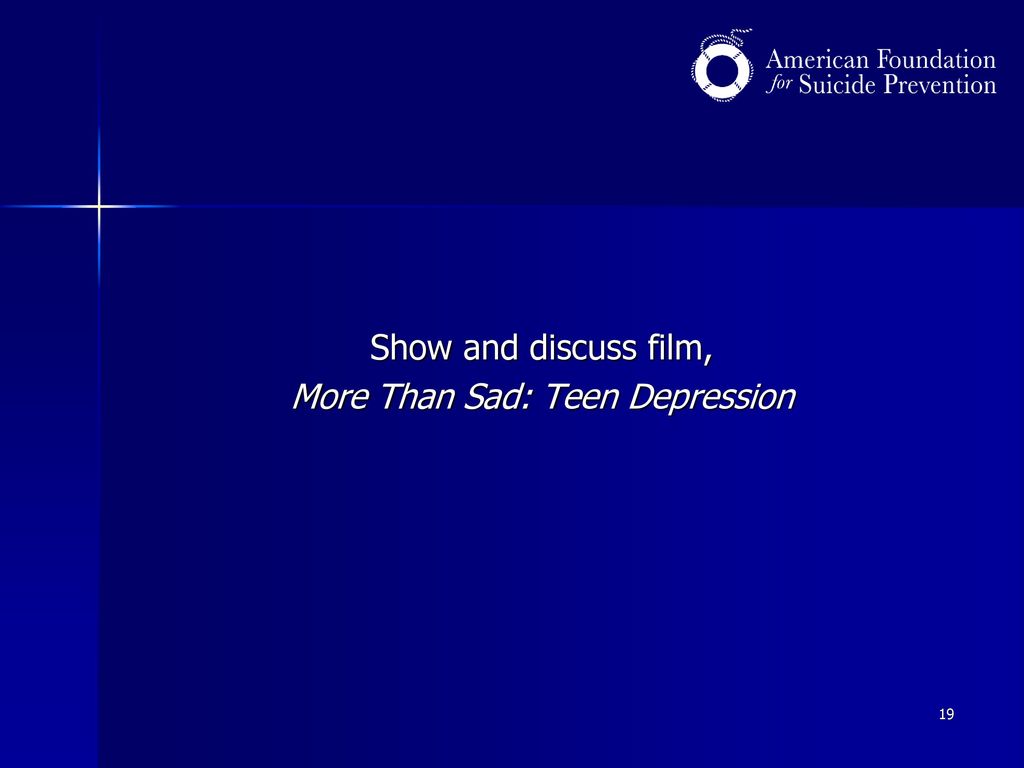 American Foundation
for Suicide Prevention

Show and discuss film,
More Than Sad: Teen Depression

19